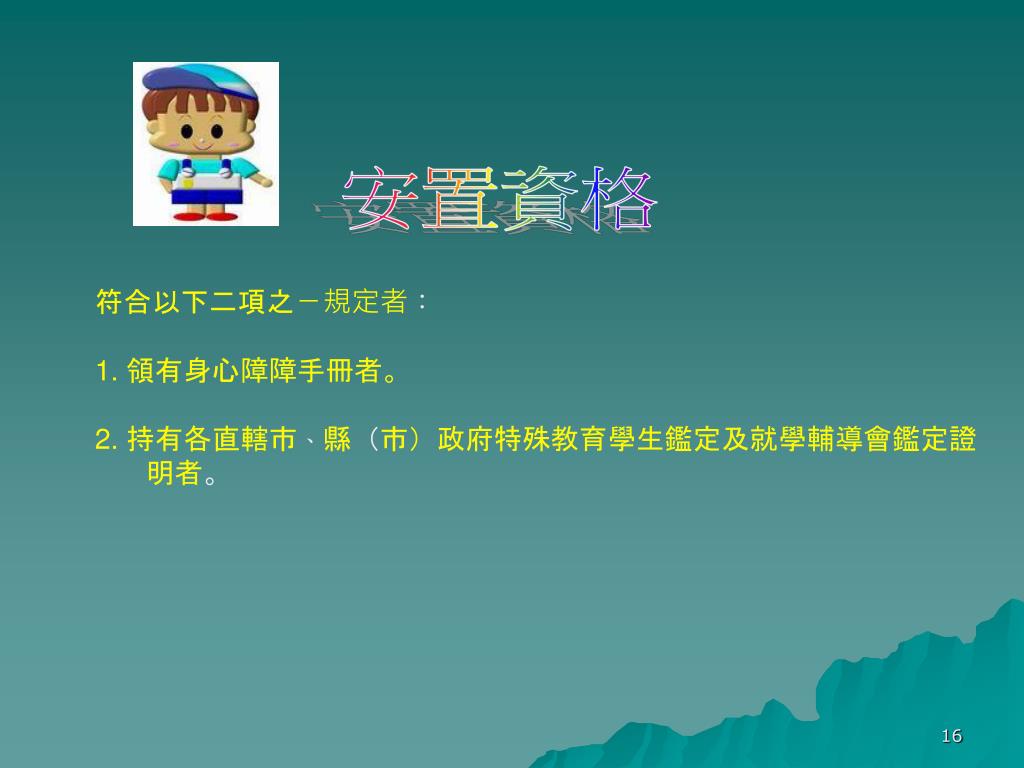 安置資格

符合以下二項之－規定者：

1. 領有身心障障手冊者。

2. 持有各直轄市、縣（市）政府特殊教育學生鑑定及就學輔導會鑑定證明者。

16